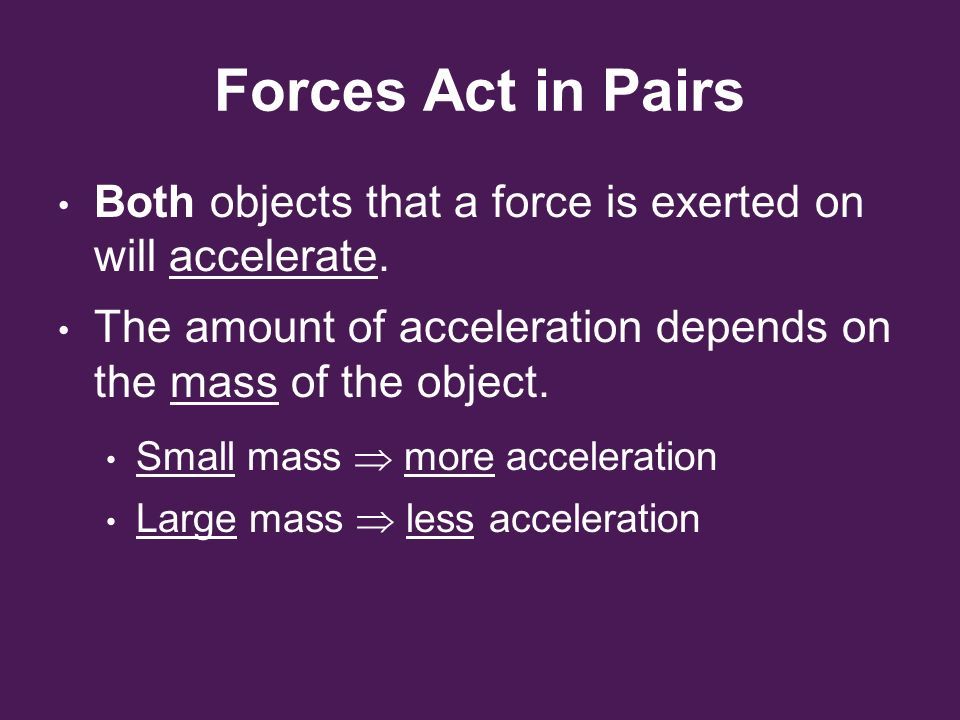 Forces Act in Pairs

• Both objects that a force is exerted on will accelerate.

• The amount of acceleration depends on the mass of the object.

• Small mass $\Rightarrow$ more acceleration

• Large mass $\Rightarrow$ less acceleration